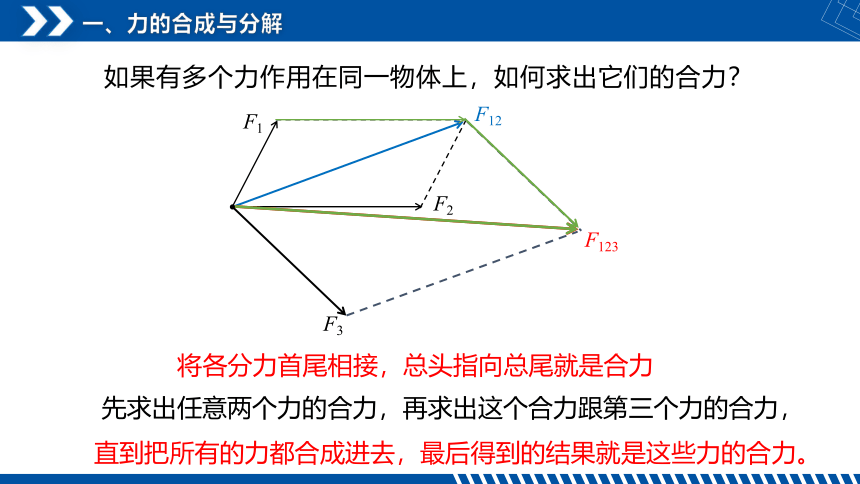 一、力的合成与分解

如果有多个力作用在同一物体上，如何求出它们的合力？

$F_1$

$F_{12}$

$F_2$

$F_{123}$

$F_3$

将各分力首尾相接，总头指向总尾就是合力

先求出任意两个力的合力，再求出这个合力跟第三个力的合力，

直到把所有的力都合成进去，最后得到的结果就是这些力的合力。